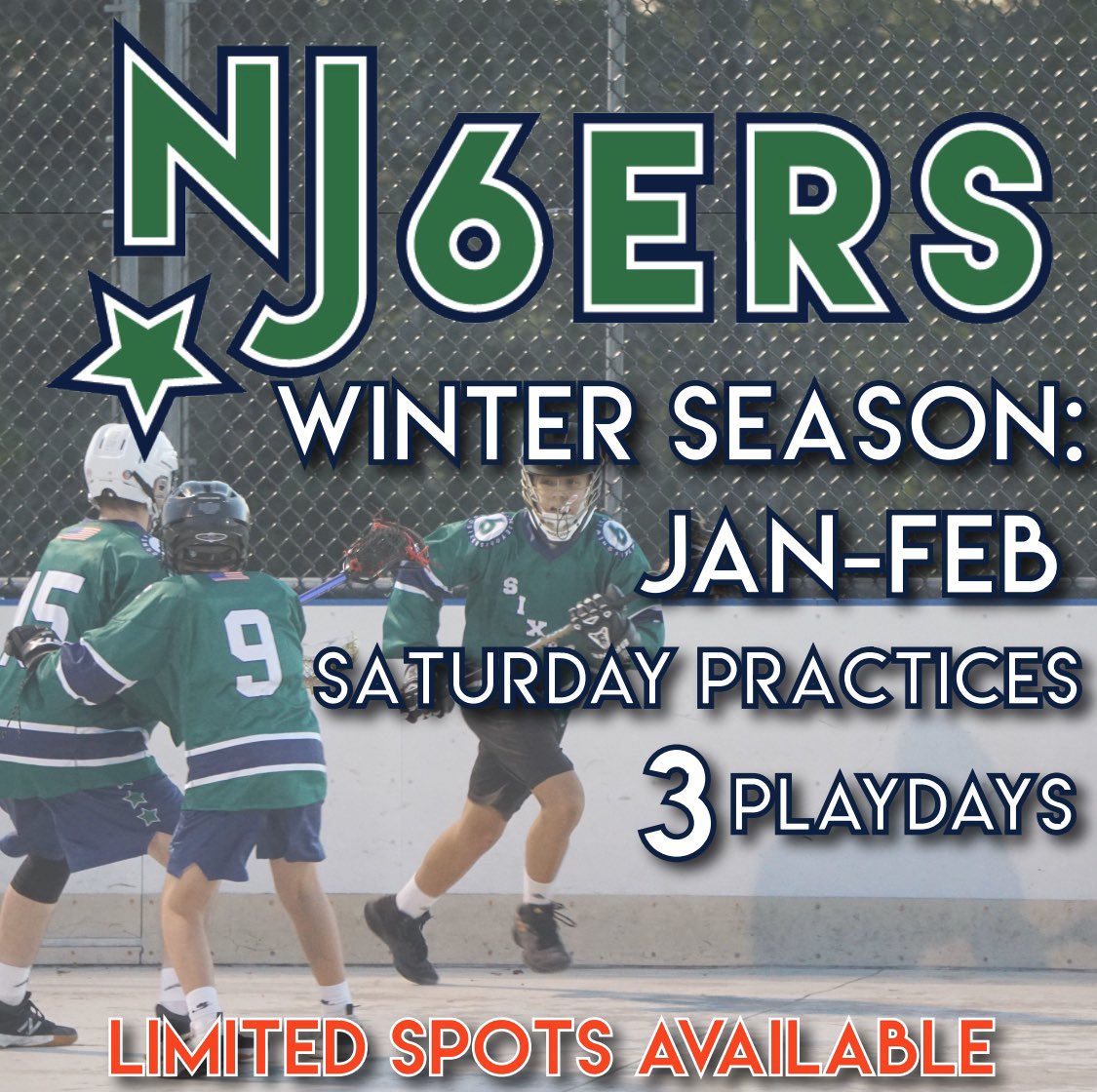 NJ6ERS

WINTER SEASON:
JAN-FEB
SATURDAY PRACTICES
3 PLAYDAYS

15
9
SIX

LIMITED SPOTS AVAILABLE